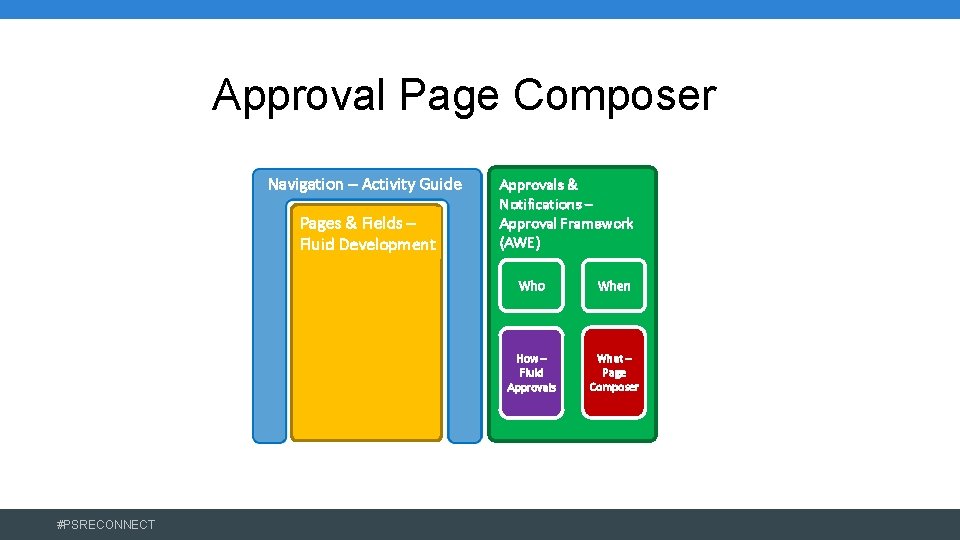 Approval Page Composer

Navigation – Activity Guide

Pages & Fields – Fluid Development

Approvals & Notifications – Approval Framework (AWE)

Who

When

How – Fluid Approvals

What – Page Composer

#PSRECONNECT